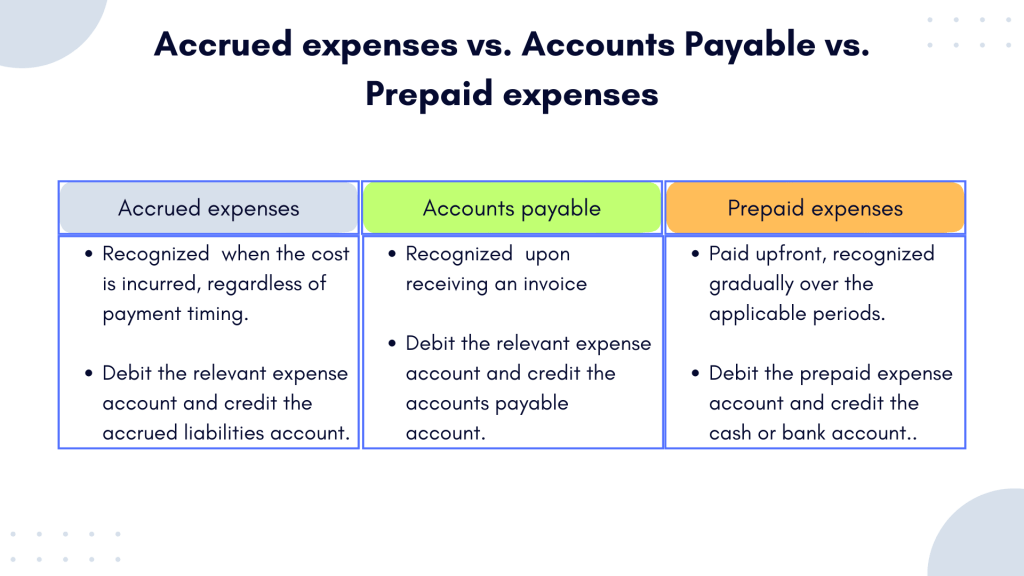 Accrued expenses vs. Accounts Payable vs. Prepaid expenses

| Accrued expenses | Accounts payable | Prepaid expenses |
|---|---|---|
| • Recognized when the cost is incurred, regardless of payment timing. • Debit the relevant expense account and credit the accrued liabilities account. | • Recognized upon receiving an invoice • Debit the relevant expense account and credit the accounts payable account. | • Paid upfront, recognized gradually over the applicable periods. • Debit the prepaid expense account and credit the cash or bank account.. |